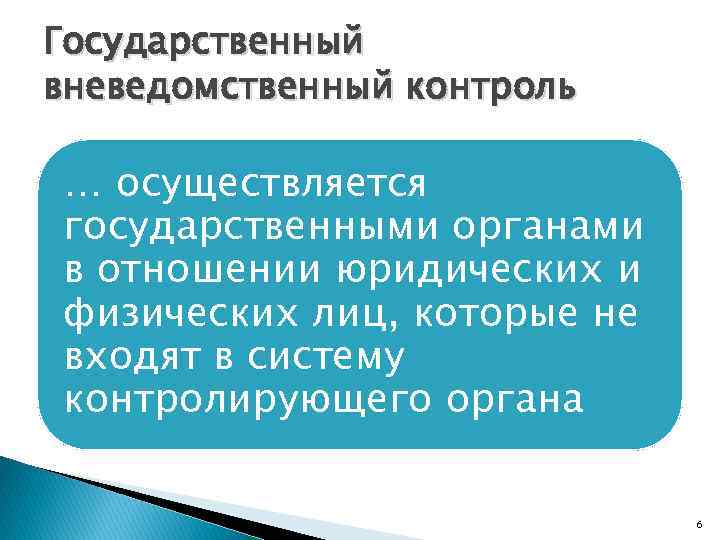 Государственный вневедомственный контроль

… осуществляется государственными органами в отношении юридических и физических лиц, которые не входят в систему контролирующего органа

6